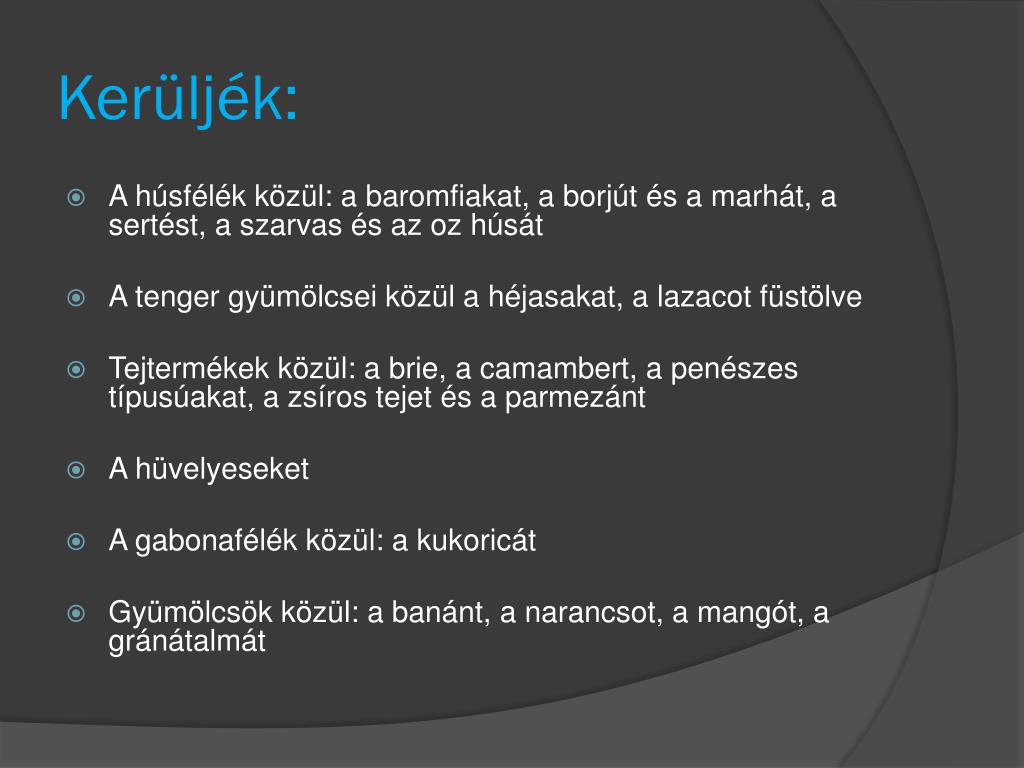 Kerüljék:

A húsfélék közül: a baromfiakat, a borjút és a marhát, a sertést, a szarvas és az oz húsát

A tenger gyümölcsei közül a héjasakat, a lazacot füstölve

Tejtermékek közül: a brie, a camambert, a penészes típusúakat, a zsíros tejet és a parmezánt

A hüvelyeseket

A gabonafélék közül: a kukoricát

Gyümölcsök közül: a banánt, a narancsot, a mangót, a gránátalmát